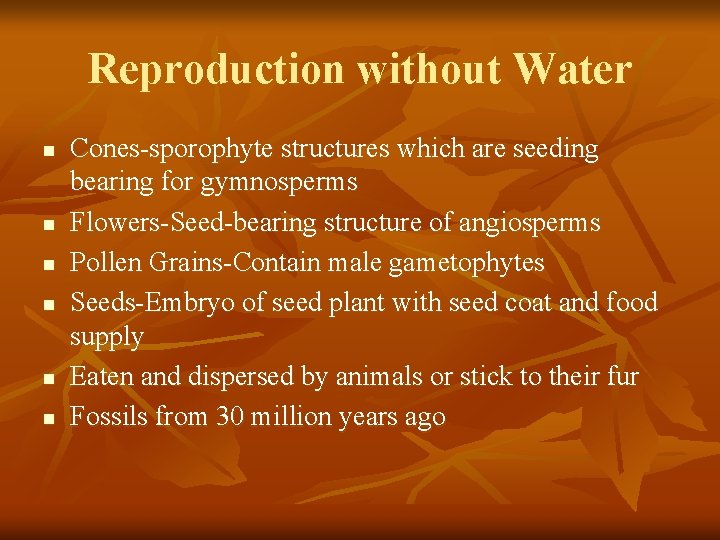 Reproduction without Water

- Cones-sporophyte structures which are seeding bearing for gymnosperms
- Flowers-Seed-bearing structure of angiosperms
- Pollen Grains-Contain male gametophytes
- Seeds-Embryo of seed plant with seed coat and food supply
- Eaten and dispersed by animals or stick to their fur
- Fossils from 30 million years ago